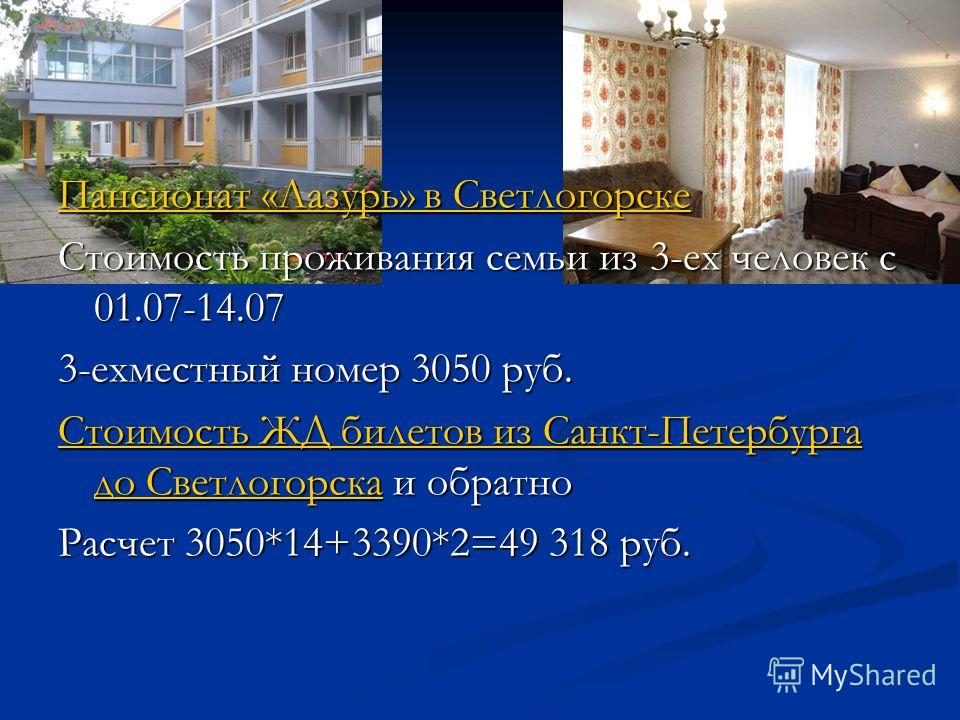 Пансионат «Лазурь» в Светлогорске

Стоимость проживания семьи из 3-ех человек с 01.07-14.07

3-ехместный номер 3050 руб.

Стоимость ЖД билетов из Санкт-Петербурга до Светлогорска и обратно

Расчет 3050*14+3390*2=49 318 руб.

MyShared